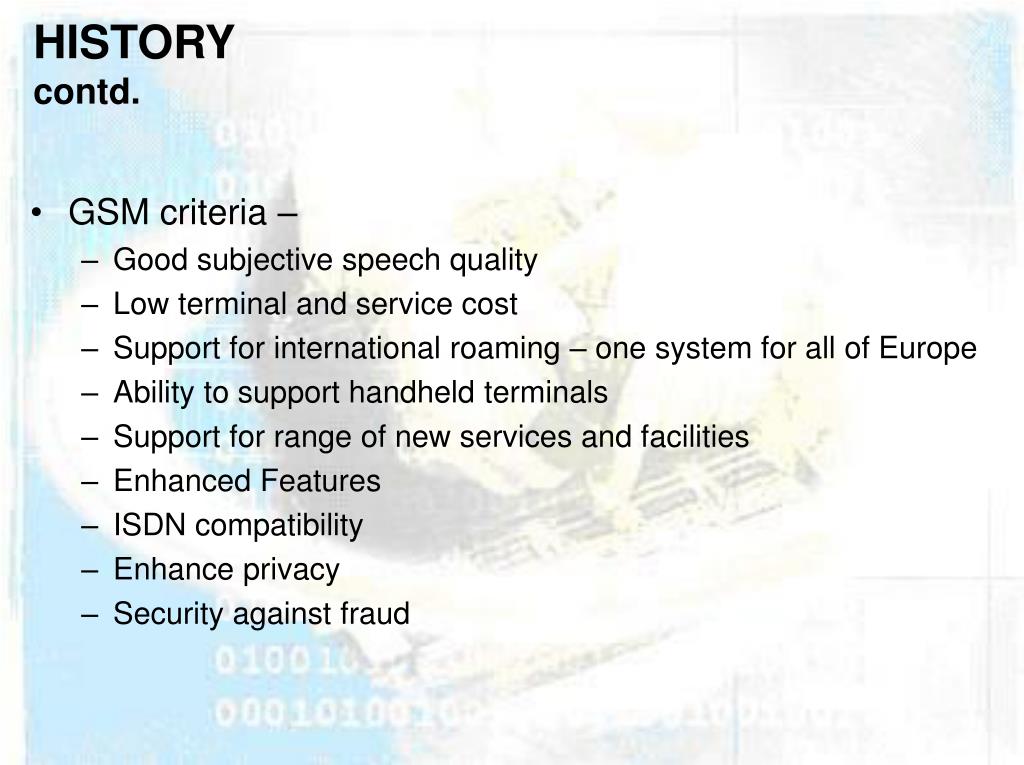 HISTORY
contd.

• GSM criteria –
– Good subjective speech quality
– Low terminal and service cost
– Support for international roaming – one system for all of Europe
– Ability to support handheld terminals
– Support for range of new services and facilities
– Enhanced Features
– ISDN compatibility
– Enhance privacy
– Security against fraud